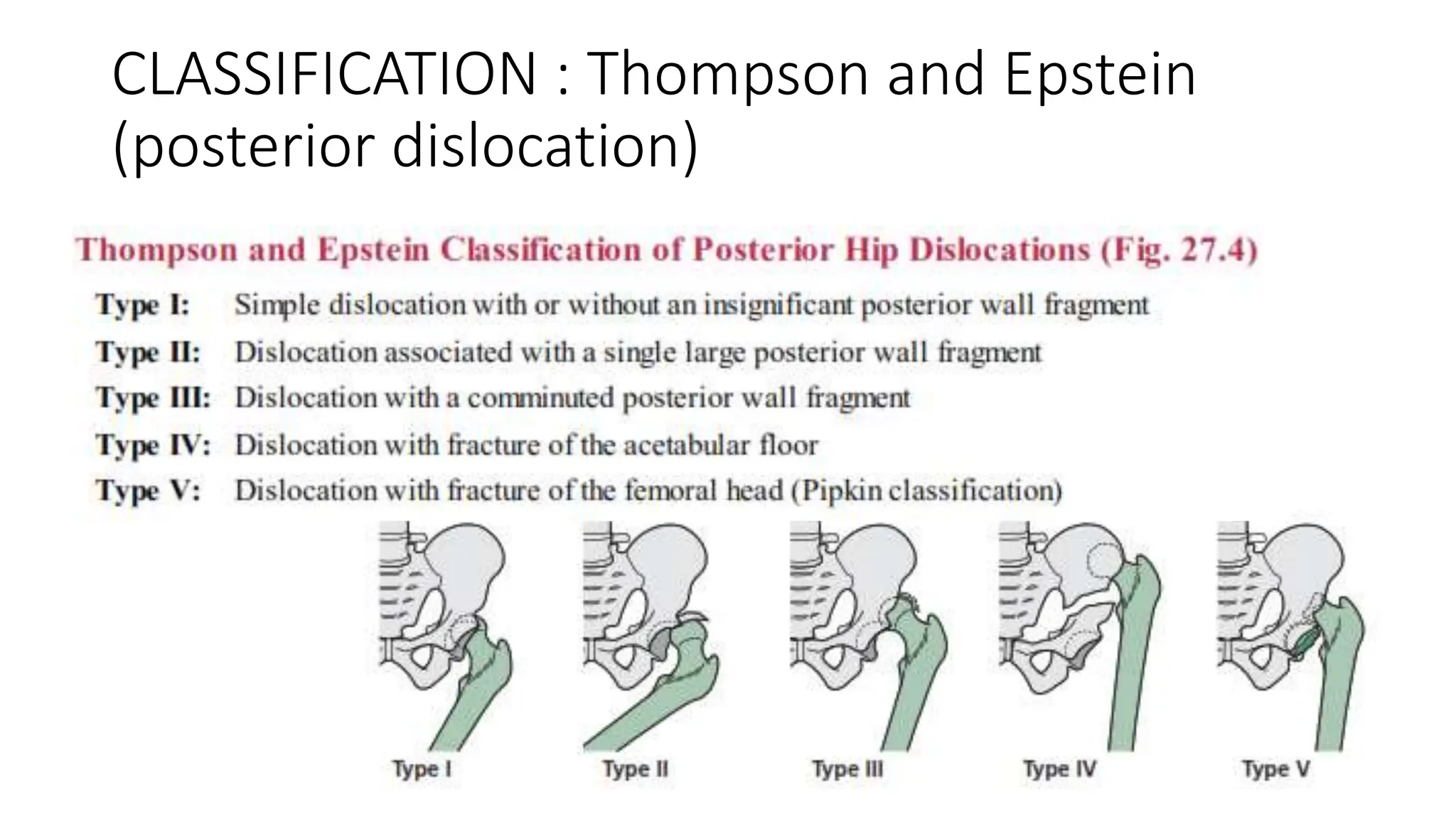 CLASSIFICATION : Thompson and Epstein (posterior dislocation)

Thompson and Epstein Classification of Posterior Hip Dislocations (Fig. 27.4)

Type I: Simple dislocation with or without an insignificant posterior wall fragment

Type II: Dislocation associated with a single large posterior wall fragment

Type III: Dislocation with a comminuted posterior wall fragment

Type IV: Dislocation with fracture of the acetabular floor

Type V: Dislocation with fracture of the femoral head (Pipkin classification)

Type I

Type II

Type III

Type IV

Type V